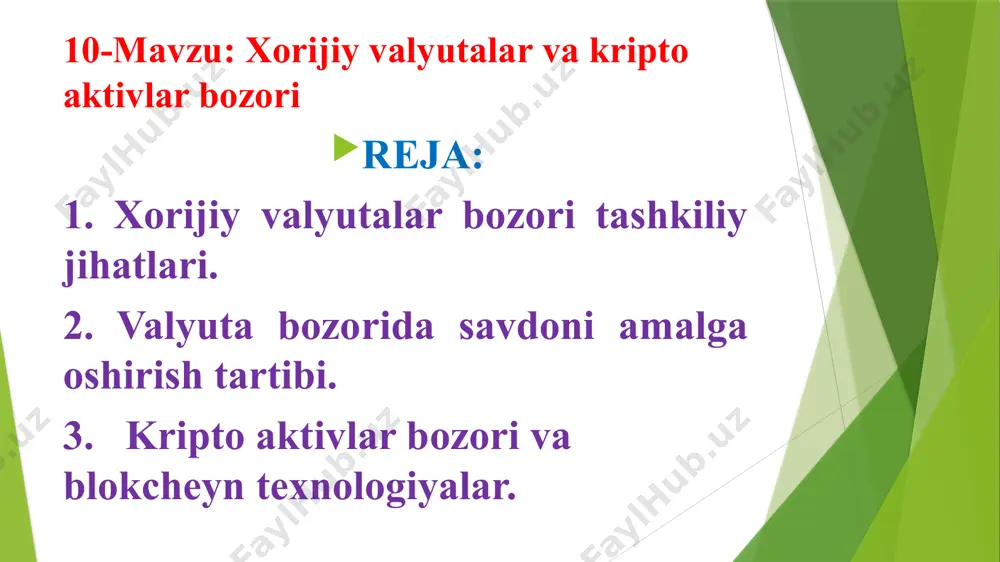 10-Mavzu: Xorijiy valyutalar va kripto aktivlar bozori

REJA:

1. Xorijiy valyutalar bozori tashkiliy jihatlari.

2. Valyuta bozorida savdoni amalga oshirish tartibi.

3. Kripto aktivlar bozori va blokcheyn texnologiyalar.

FaylHub.uz FaylHub.uz FaylHub.uz FaylHub.uz FaylHub.uz FaylHub.uz